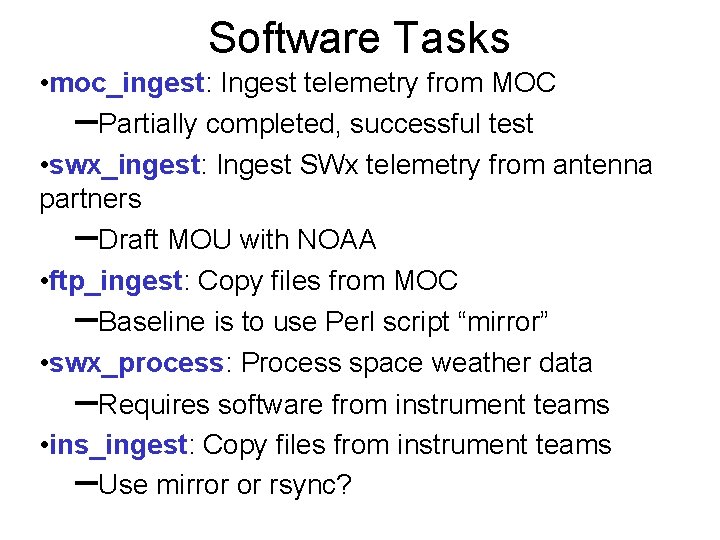 Software Tasks

•moc_ingest: Ingest telemetry from MOC

–Partially completed, successful test

•swx_ingest: Ingest SWx telemetry from antenna partners

–Draft MOU with NOAA

•ftp_ingest: Copy files from MOC

–Baseline is to use Perl script “mirror”

•swx_process: Process space weather data

–Requires software from instrument teams

•ins_ingest: Copy files from instrument teams

–Use mirror or rsync?